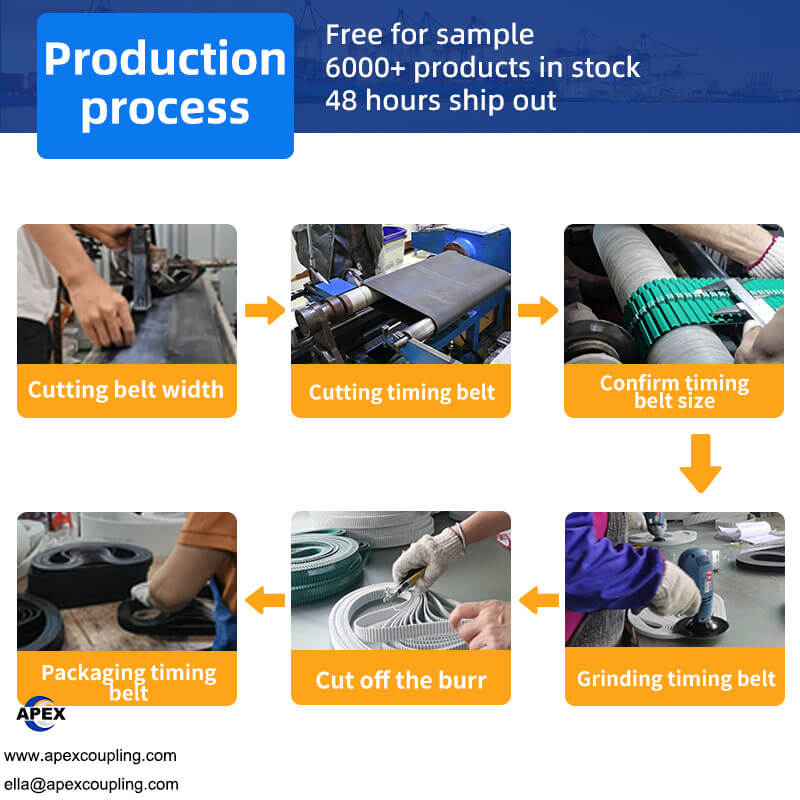 Production process

Free for sample
6000+ products in stock
48 hours ship out

Cutting belt width

Cutting timing belt

Confirm timing belt size

Grinding timing belt

Cut off the burr

Packaging timing belt

APEX

www.apexcoupling.com
ella@apexcoupling.com